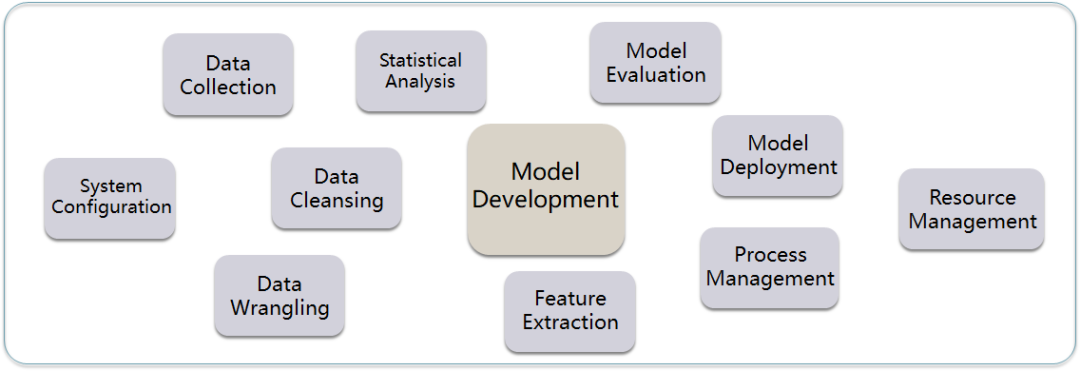 Data Collection

Statistical Analysis

Model Evaluation

System Configuration

Data Cleansing

Model Development

Model Deployment

Resource Management

Data Wrangling

Feature Extraction

Process Management